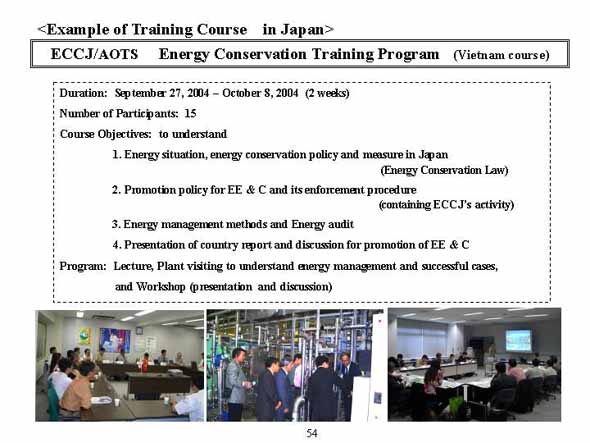 <Example of Training Course in Japan>

ECCJ/AOTS Energy Conservation Training Program (Vietnam course)

Duration: September 27, 2004 – October 8, 2004 (2 weeks)

Number of Participants: 15

Course Objectives: to understand

1. Energy situation, energy conservation policy and measure in Japan (Energy Conservation Law)

2. Promotion policy for EE & C and its enforcement procedure (containing ECCJ's activity)

3. Energy management methods and Energy audit

4. Presentation of country report and discussion for promotion of EE & C

Program: Lecture, Plant visiting to understand energy management and successful cases, and Workshop (presentation and discussion)

54